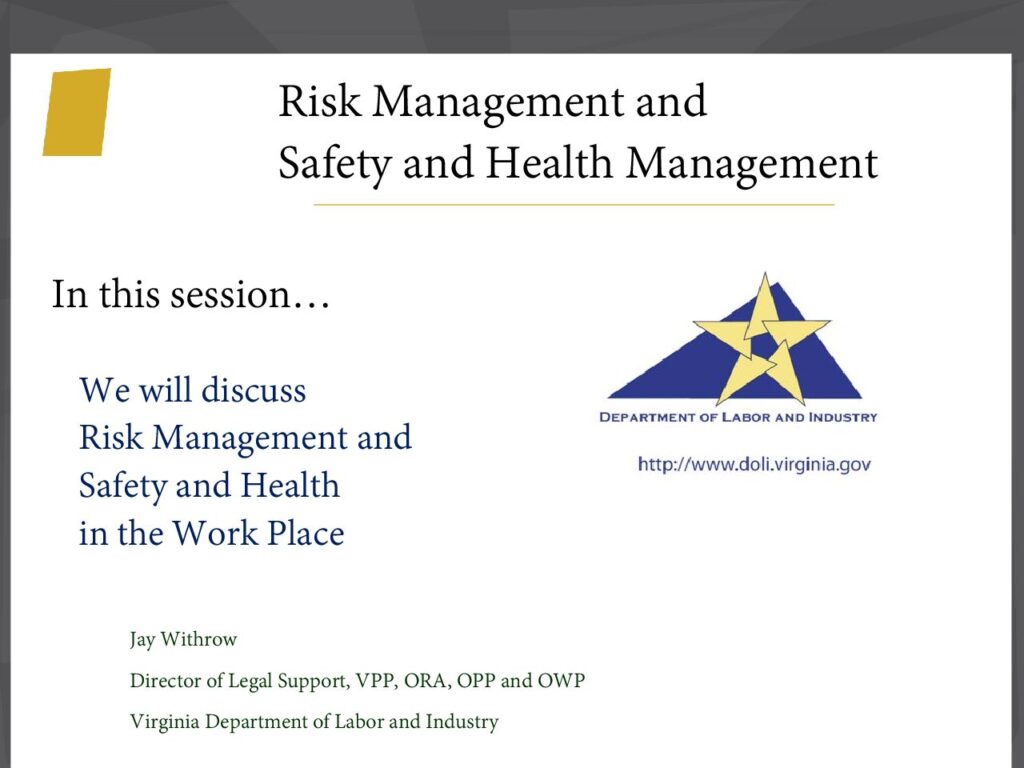 Risk Management and
Safety and Health Management

In this session…

We will discuss
Risk Management and
Safety and Health
in the Work Place

DEPARTMENT OF LABOR AND INDUSTRY

http://www.doli.virginia.gov

Jay Withrow

Director of Legal Support, VPP, ORA, OPP and OWP

Virginia Department of Labor and Industry